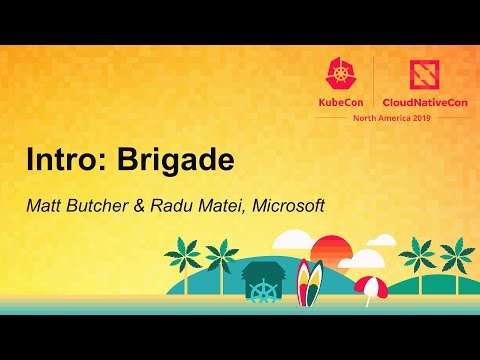 KubeCon CloudNativeCon
North America 2019

Intro: Brigade

Matt Butcher & Radu Matei, Microsoft